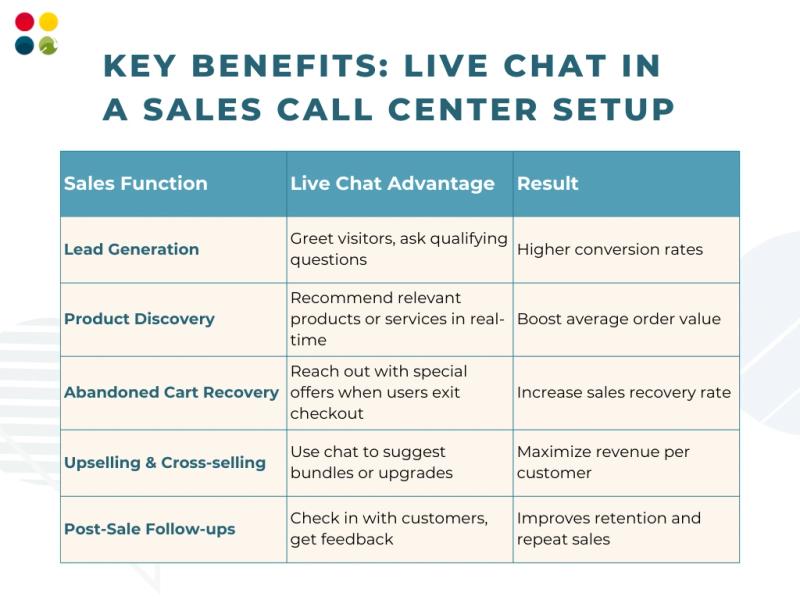 KEY BENEFITS: LIVE CHAT IN A SALES CALL CENTER SETUP

| Sales Function | Live Chat Advantage | Result |
|---|---|---|
| Lead Generation | Greet visitors, ask qualifying questions | Higher conversion rates |
| Product Discovery | Recommend relevant products or services in real-time | Boost average order value |
| Abandoned Cart Recovery | Reach out with special offers when users exit checkout | Increase sales recovery rate |
| Upselling & Cross-selling | Use chat to suggest bundles or upgrades | Maximize revenue per customer |
| Post-Sale Follow-ups | Check in with customers, get feedback | Improves retention and repeat sales |